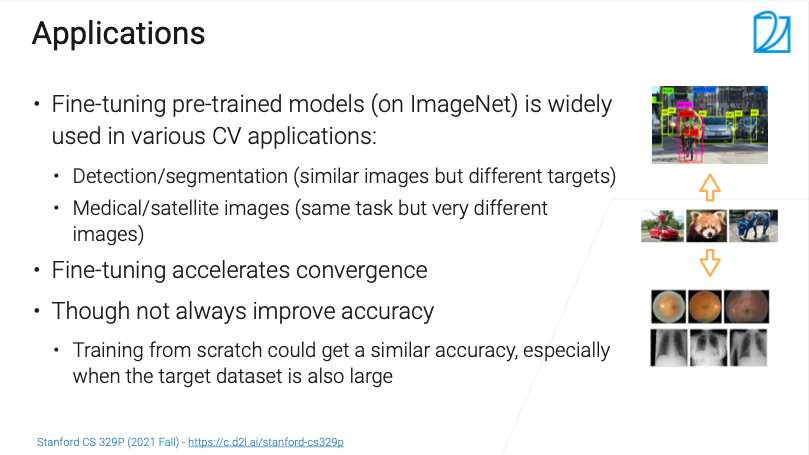 Applications

• Fine-tuning pre-trained models (on ImageNet) is widely used in various CV applications:

• Detection/segmentation (similar images but different targets)

• Medical/satellite images (same task but very different images)

• Fine-tuning accelerates convergence

• Though not always improve accuracy

• Training from scratch could get a similar accuracy, especially when the target dataset is also large

Stanford CS 329P (2021 Fall) - https://c.d2l.ai/stanford-cs329p